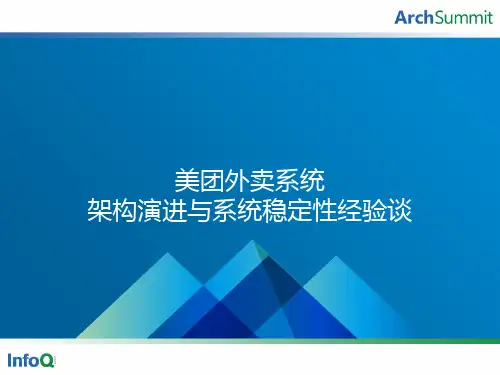 ArchSummit

美团外卖系统
架构演进与系统稳定性经验谈

InfoQ